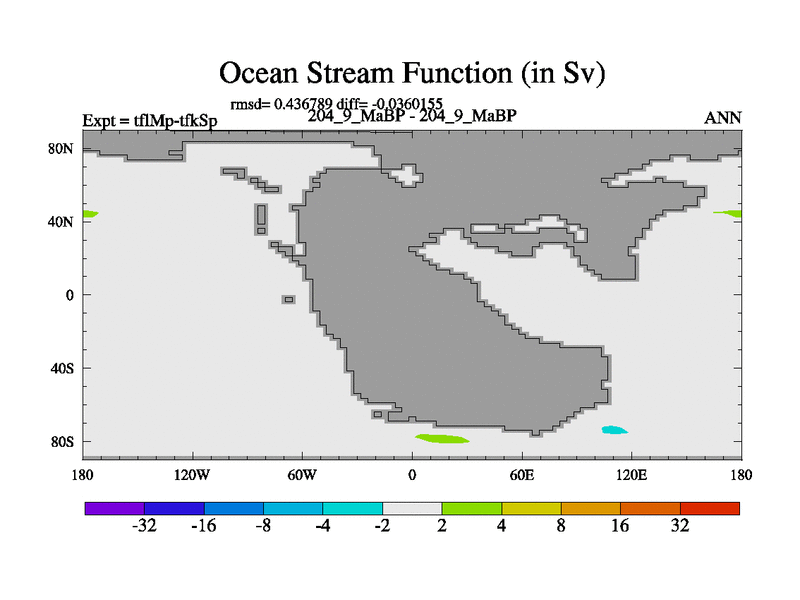 Ocean Stream Function (in Sv)

rmsd= 0.436789 diff= -0.0360155

Expt = tflMp-tfkSp

204_9_MaBP - 204_9_MaBP

ANN

80N
40N
0
40S
80S

180 120W 60W 0 60E 120E 180

-32 -16 -8 -4 -2 2 4 8 16 32